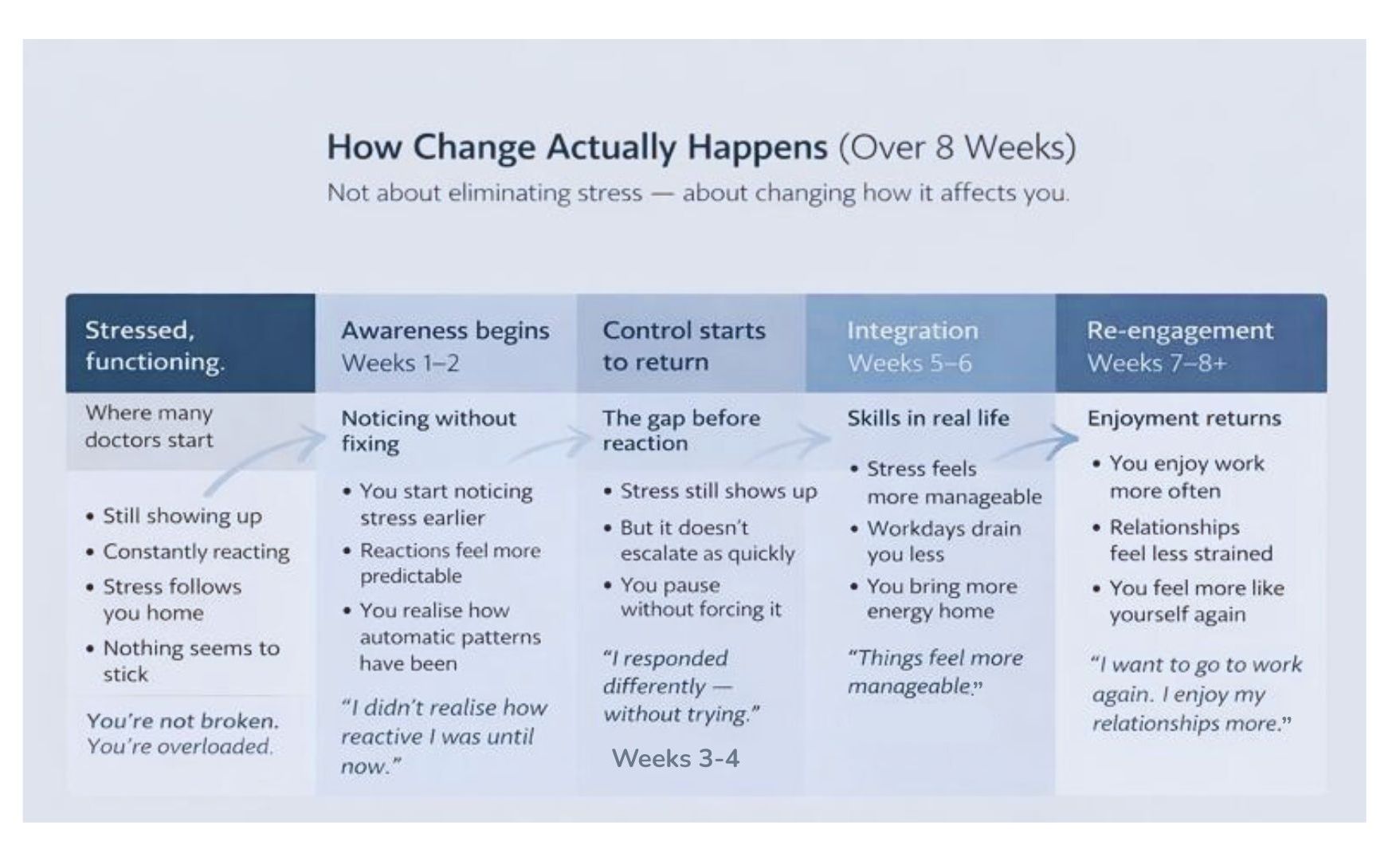 How Change Actually Happens (Over 8 Weeks)
Not about eliminating stress — about changing how it affects you.

Stressed, functioning.

Where many doctors start

• Still showing up
• Constantly reacting
• Stress follows you home
• Nothing seems to stick

You're not broken. You're overloaded.

Awareness begins
Weeks 1–2

Noticing without fixing

• You start noticing stress earlier
• Reactions feel more predictable
• You realise how automatic patterns have been

"I didn't realise how reactive I was until now."

Control starts to return

The gap before reaction

• Stress still shows up
• But it doesn't escalate as quickly
• You pause without forcing it

"I responded differently — without trying."

Weeks 3-4

Integration
Weeks 5–6

Skills in real life

• Stress feels more manageable
• Workdays drain you less
• You bring more energy home

"Things feel more manageable."

Re-engagement
Weeks 7–8+

Enjoyment returns

• You enjoy work more often
• Relationships feel less strained
• You feel more like yourself again

"I want to go to work again. I enjoy my relationships more."